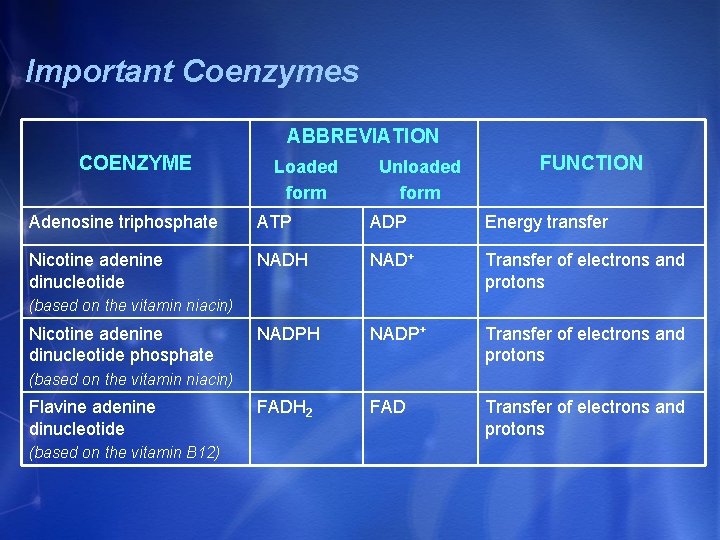 Important Coenzymes

| COENZYME | ABBREVIATION Loaded form | ABBREVIATION Unloaded form | FUNCTION |
|---|---|---|---|
| Adenosine triphosphate | ATP | ADP | Energy transfer |
| Nicotine adenine dinucleotide (based on the vitamin niacin) | NADH | $NAD^+$ | Transfer of electrons and protons |
| Nicotine adenine dinucleotide phosphate (based on the vitamin niacin) | NADPH | $NADP^+$ | Transfer of electrons and protons |
| Flavine adenine dinucleotide (based on the vitamin B12) | $FADH_2$ | FAD | Transfer of electrons and protons |